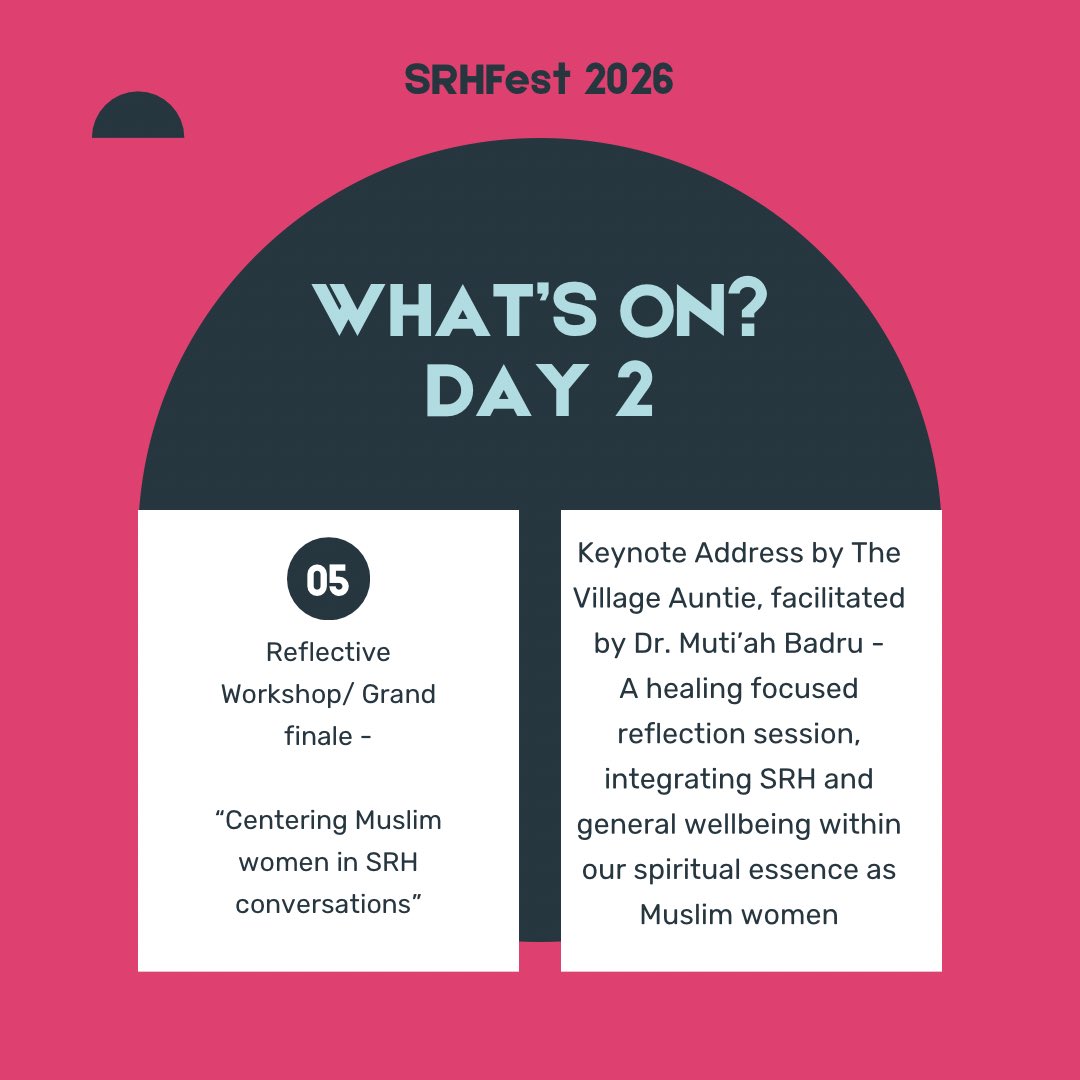 SRHFest 2026

WHAT'S ON?
DAY 2

05

Reflective Workshop/ Grand finale -

“Centering Muslim women in SRH conversations”

Keynote Address by The Village Auntie, facilitated by Dr. Muti’ah Badru - A healing focused reflection session, integrating SRH and general wellbeing within our spiritual essence as Muslim women